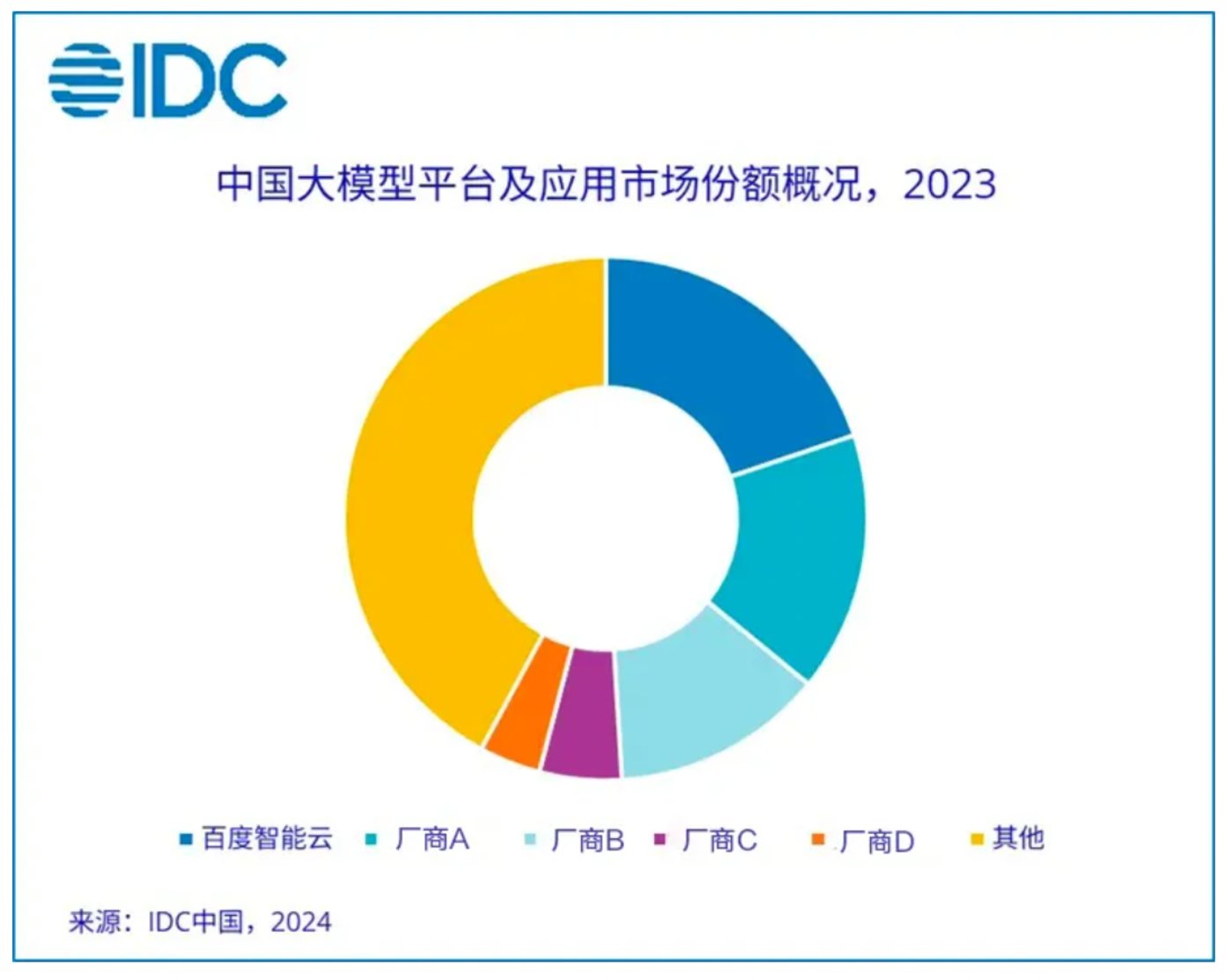 IDC

中国大模型平台及应用市场份额概况，2023

百度智能云
厂商A
厂商B
厂商C
厂商D
其他

来源：IDC中国，2024